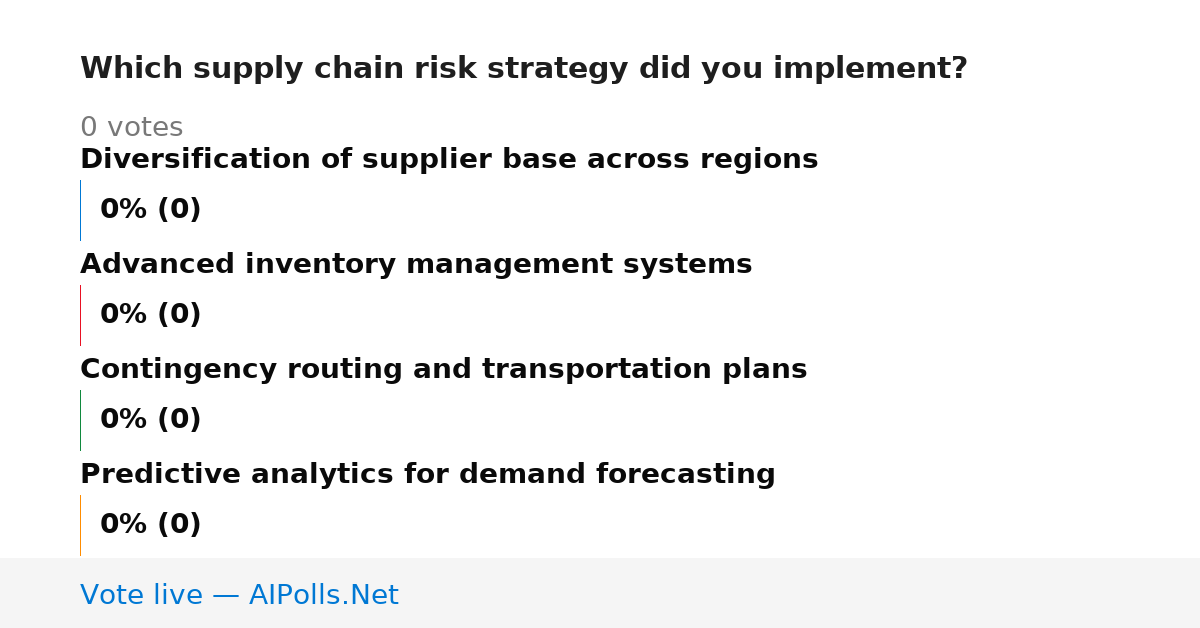 Which supply chain risk strategy did you implement?

0 votes

Diversification of supplier base across regions

0% (0)

Advanced inventory management systems

0% (0)

Contingency routing and transportation plans

0% (0)

Predictive analytics for demand forecasting

0% (0)

Vote live — AIPolls.Net